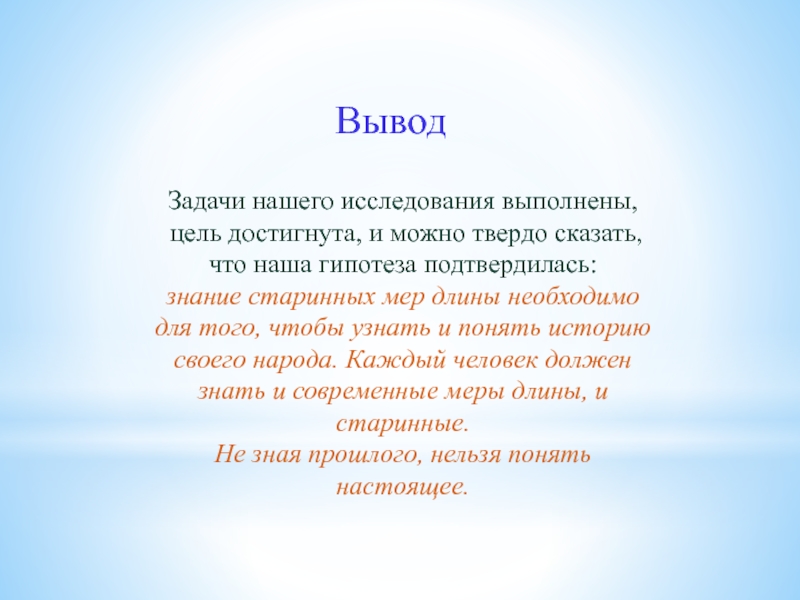 Вывод

Задачи нашего исследования выполнены, цель достигнута, и можно твердо сказать, что наша гипотеза подтвердилась: знание старинных мер длины необходимо для того, чтобы узнать и понять историю своего народа. Каждый человек должен знать и современные меры длины, и старинные.
Не зная прошлого, нельзя понять настоящее.